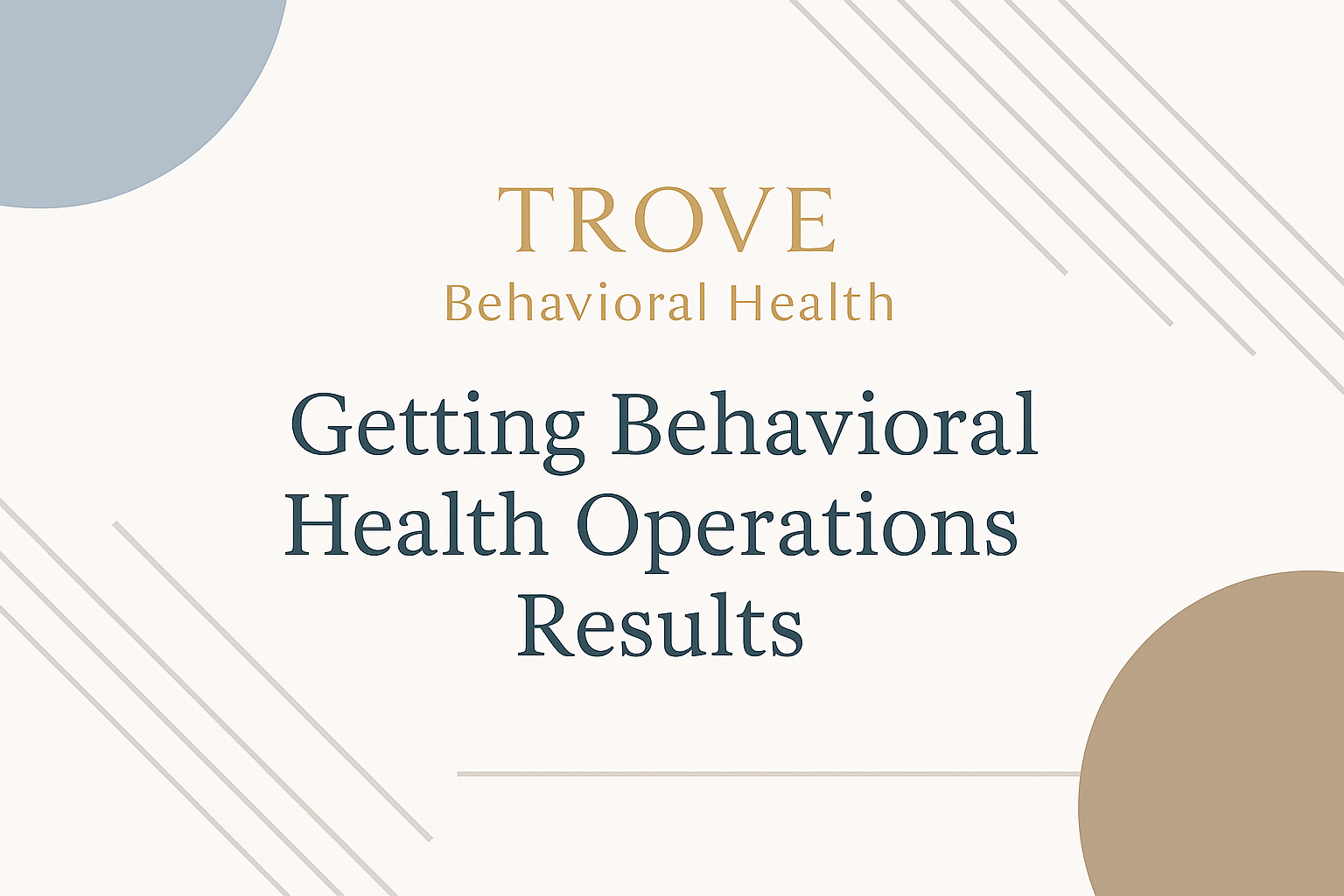 TROVE
Behavioral Health

Getting Behavioral Health Operations Results